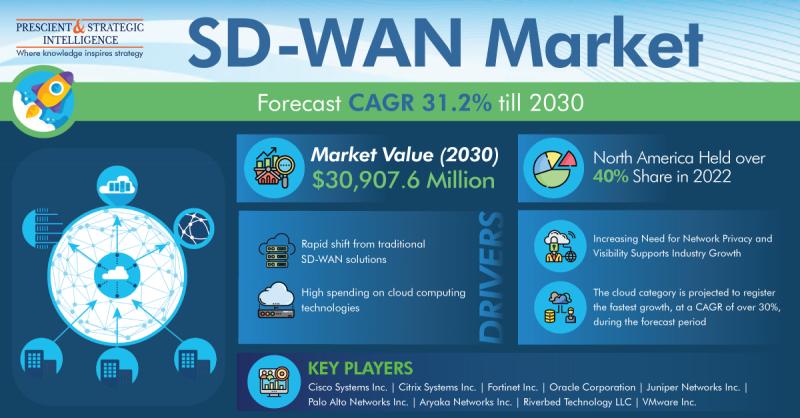 PRESCIENT & STRATEGIC INTELLIGENCE
Where knowledge inspires strategy

SD-WAN Market

Forecast CAGR 31.2% till 2030

Market Value (2030)
$30,907.6 Million

North America Held over 40% Share in 2022

Rapid shift from traditional SD-WAN solutions

High spending on cloud computing technologies

DRIVERS

Increasing Need for Network Privacy and Visibility Supports Industry Growth

The cloud category is projected to register the fastest growth, at a CAGR of over 30%, during the forecast period

KEY PLAYERS

Cisco Systems Inc. | Citrix Systems Inc. | Fortinet Inc. | Oracle Corporation | Juniper Networks Inc. | Palo Alto Networks Inc. | Aryaka Networks Inc. | Riverbed Technology LLC | VMware Inc.